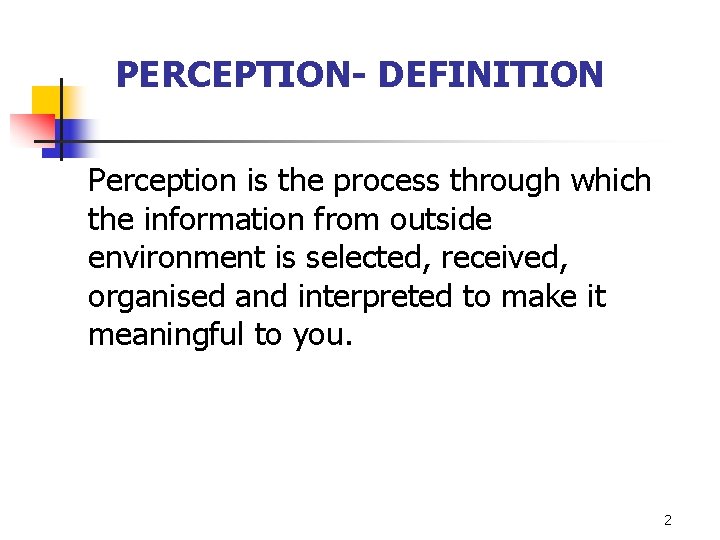 PERCEPTION- DEFINITION

Perception is the process through which the information from outside environment is selected, received, organised and interpreted to make it meaningful to you.

2